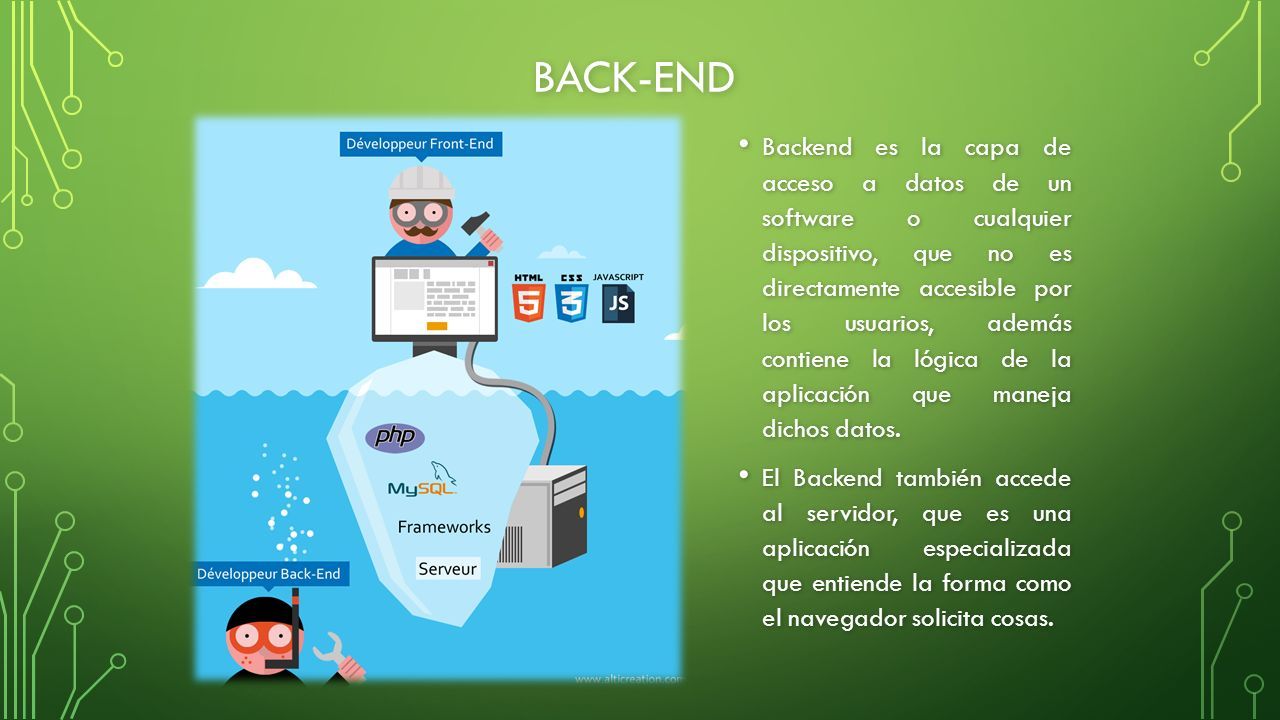 BACK-END

Développeur Front-End

HTML 5 CSS 3 JAVASCRIPT JS

php

MySQL

Frameworks

Serveur

Développeur Back-End

www.alticreation.com

• Backend es la capa de acceso a datos de un software o cualquier dispositivo, que no es directamente accesible por los usuarios, además contiene la lógica de la aplicación que maneja dichos datos.

• El Backend también accede al servidor, que es una aplicación especializada que entiende la forma como el navegador solicita cosas.